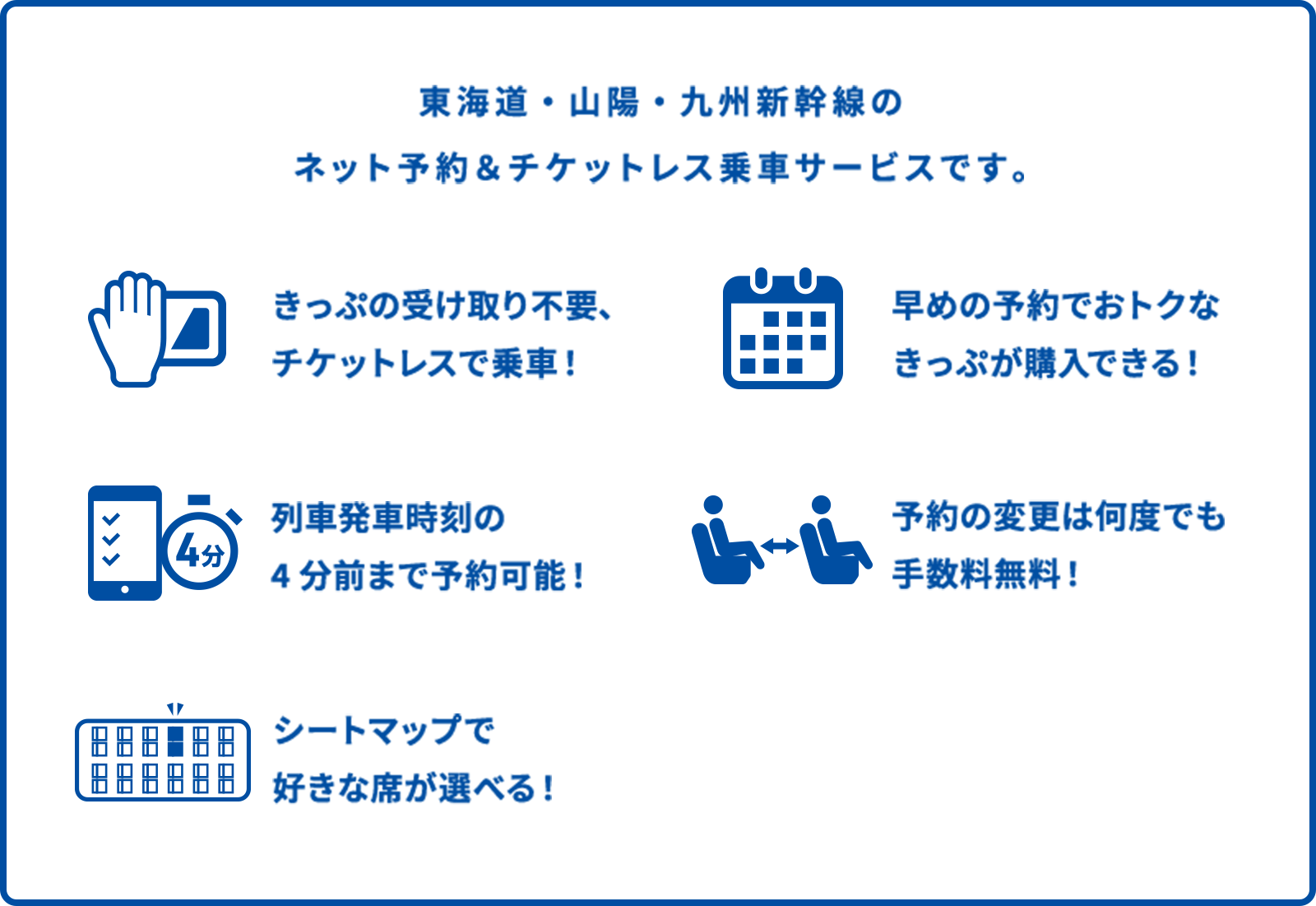 東海道・山陽・九州新幹線の
ネット予約＆チケットレス乗車サービスです。

きっぷの受け取り不要、
チケットレスで乗車！

早めの予約でおトクな
きっぷが購入できる！

4分

列車発車時刻の
4分前まで予約可能！

予約の変更は何度でも
手数料無料！

シートマップで
好きな席が選べる！